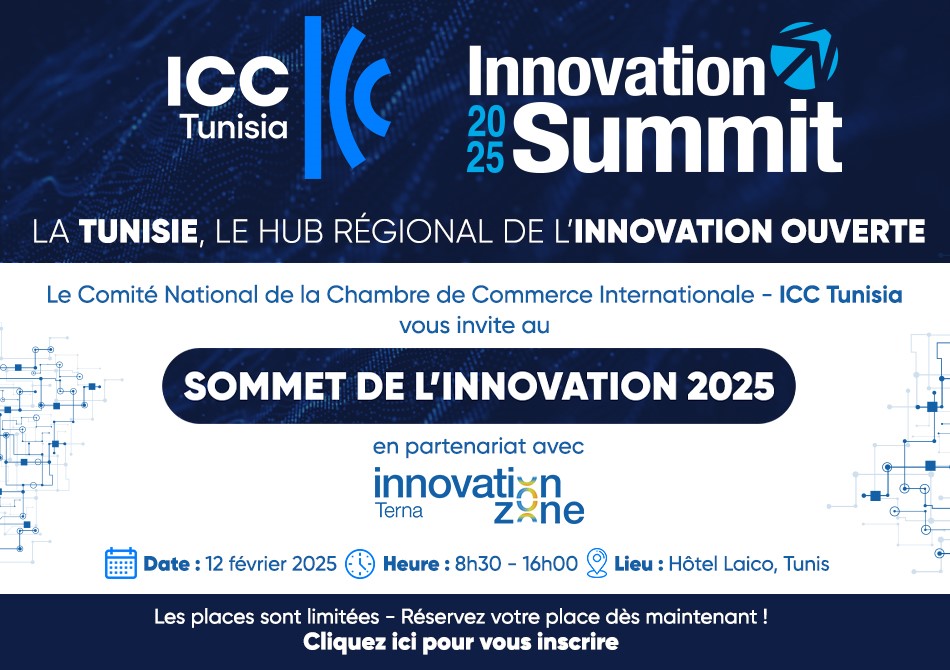 ICC Tunisia

Innovation 2025 Summit

LA TUNISIE, LE HUB RÉGIONAL DE L'INNOVATION OUVERTE

Le Comité National de la Chambre de Commerce Internationale - ICC Tunisia vous invite au

SOMMET DE L'INNOVATION 2025

en partenariat avec

innovation zone Terna

Date : 12 février 2025 Heure : 8h30 - 16h00 Lieu : Hôtel Laico, Tunis

Les places sont limitées - Réservez votre place dès maintenant !
Cliquez ici pour vous inscrire